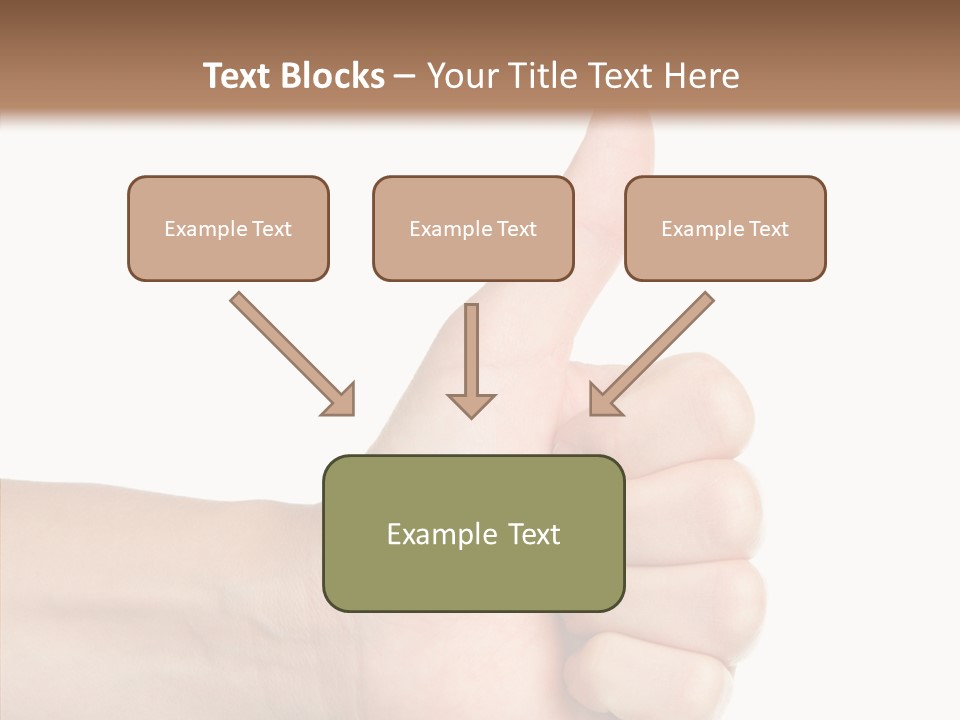 Text Blocks – Your Title Text Here

Example Text

Example Text

Example Text

Example Text